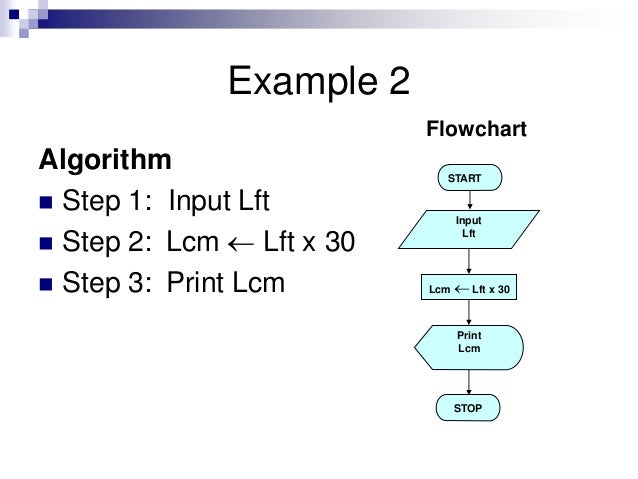 Example 2

Algorithm

Step 1: Input Lft

Step 2: Lcm $\leftarrow$ Lft x 30

Step 3: Print Lcm

Flowchart

START

Input Lft

Lcm $\leftarrow$ Lft x 30

Print Lcm

STOP